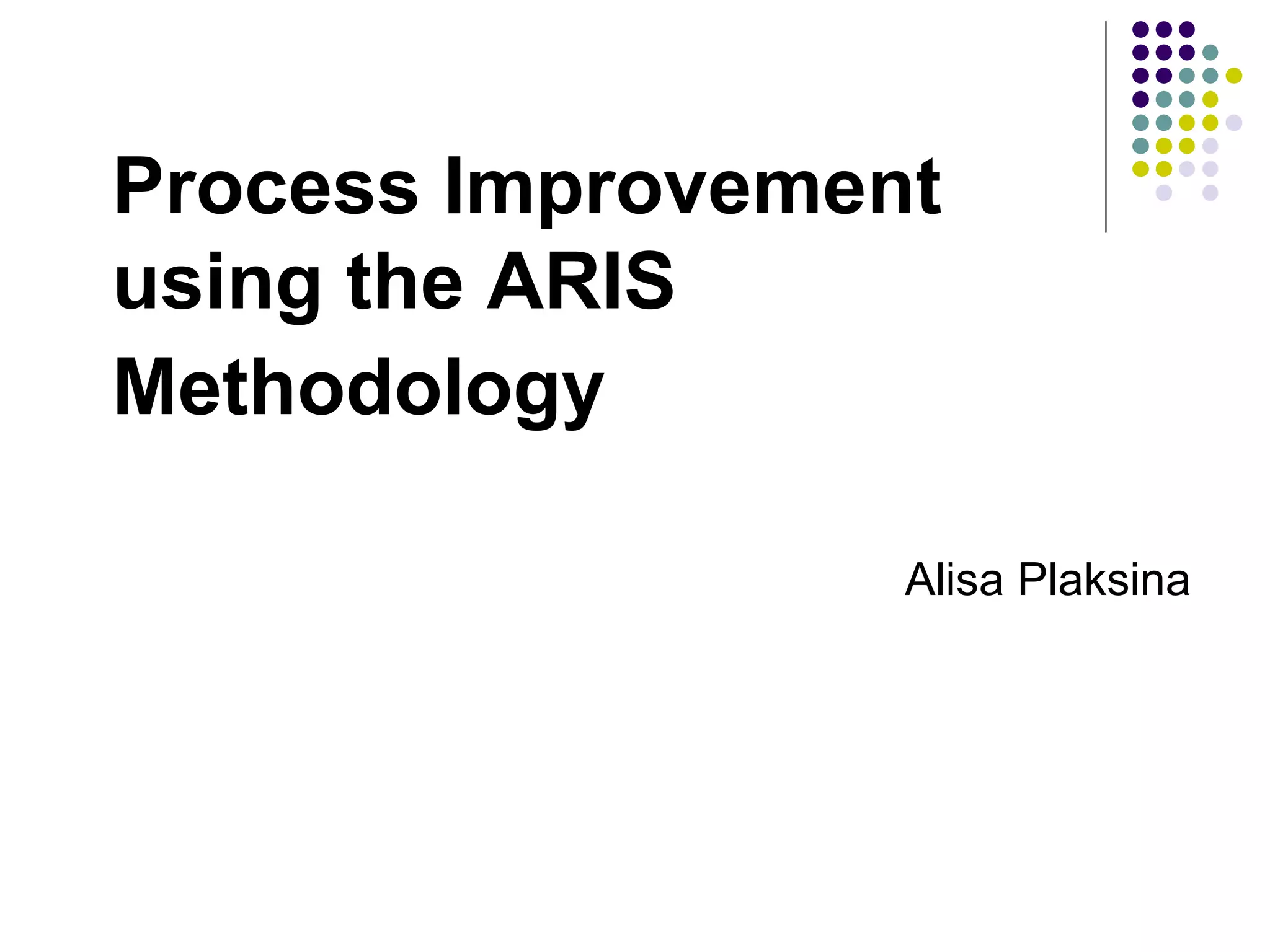 Process Improvement using the ARIS Methodology

Alisa Plaksina